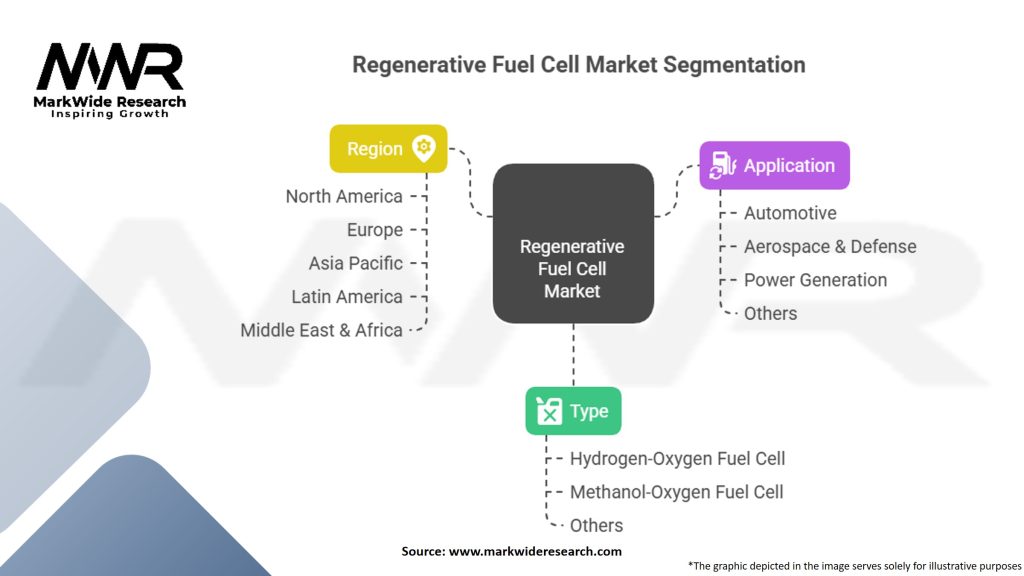 MWR
MarkWide Research
Inspiring Growth

Regenerative Fuel Cell Market Segmentation

Region
North America
Europe
Asia Pacific
Latin America
Middle East & Africa

Regenerative Fuel Cell Market

Application
Automotive
Aerospace & Defense
Power Generation
Others

Type
Hydrogen-Oxygen Fuel Cell
Methanol-Oxygen Fuel Cell
Others

Source: www.markwideresearch.com

*The graphic depicted in the image serves solely for illustrative purposes